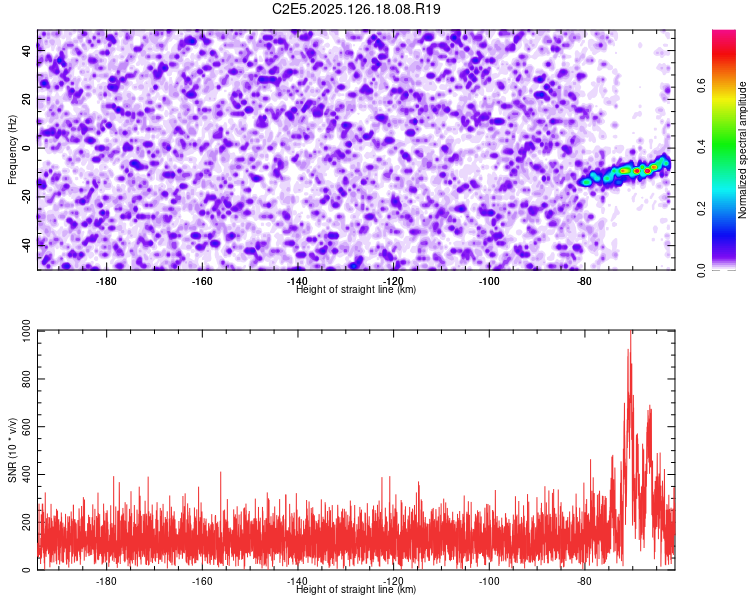 C2E5.2025.126.18.08.R19

Frequency (Hz)

40
20
0
-20
-40

-180
-160
-140
-120
-100
-80

Height of straight line (km)

Normalized spectral amplitude

0.0
0.2
0.4
0.6

SNR (10 * v/v)

1000
800
600
400
200
0

-180
-160
-140
-120
-100
-80

Height of straight line (km)